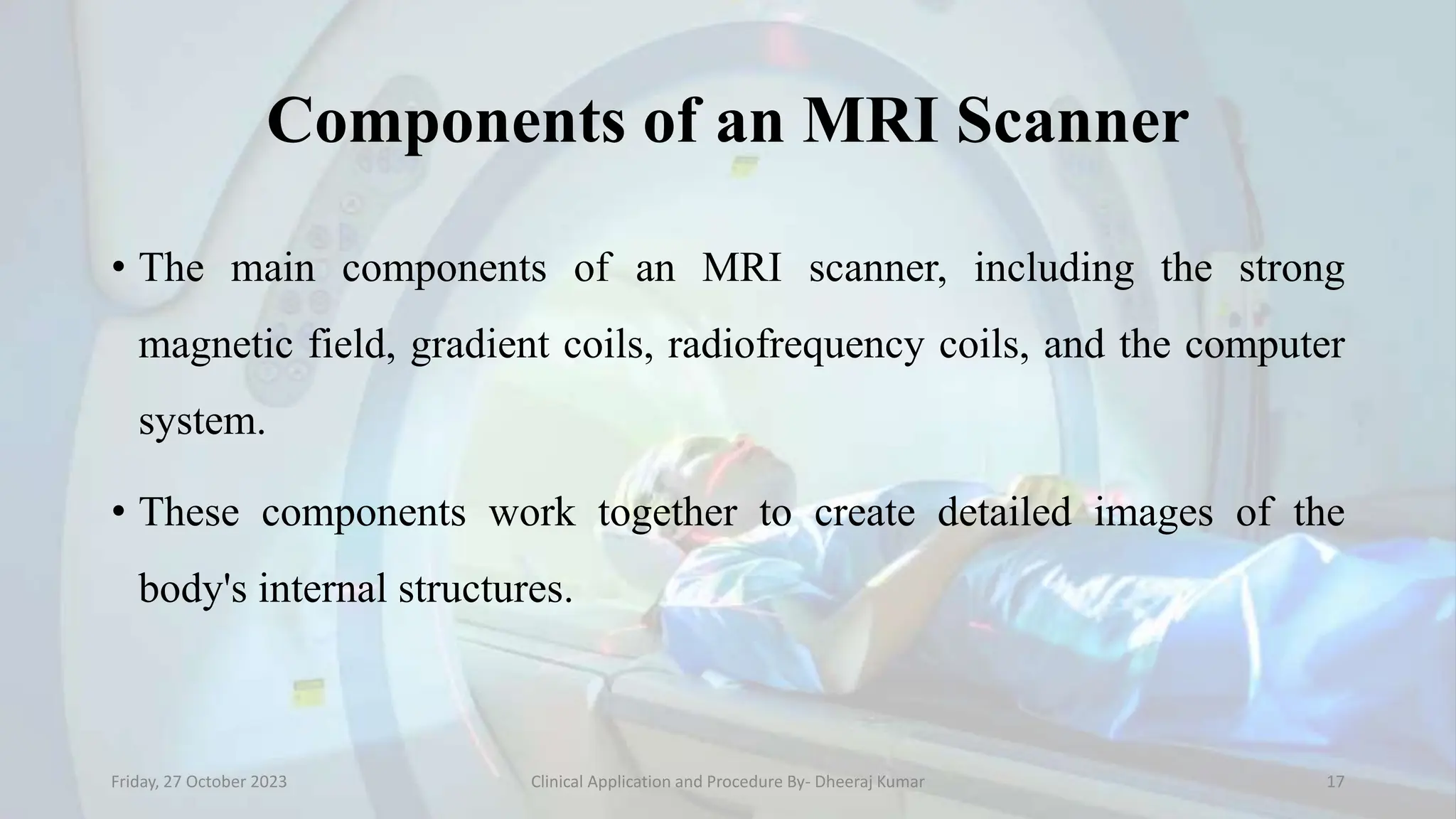 Components of an MRI Scanner

• The main components of an MRI scanner, including the strong magnetic field, gradient coils, radiofrequency coils, and the computer system.

• These components work together to create detailed images of the body's internal structures.

Friday, 27 October 2023

Clinical Application and Procedure By- Dheeraj Kumar

17